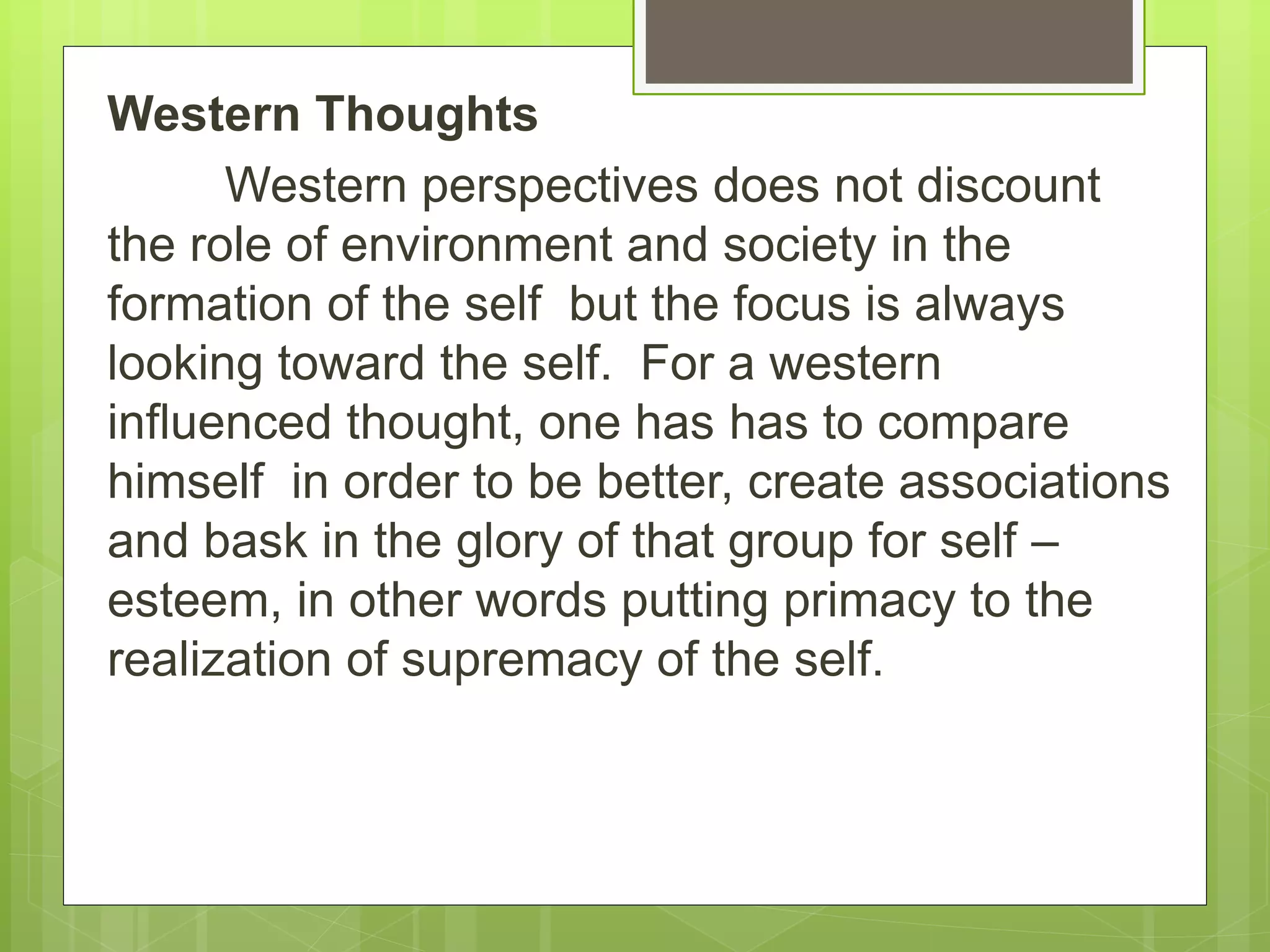 Western Thoughts

Western perspectives does not discount the role of environment and society in the formation of the self but the focus is always looking toward the self. For a western influenced thought, one has has to compare himself in order to be better, create associations and bask in the glory of that group for self – esteem, in other words putting primacy to the realization of supremacy of the self.